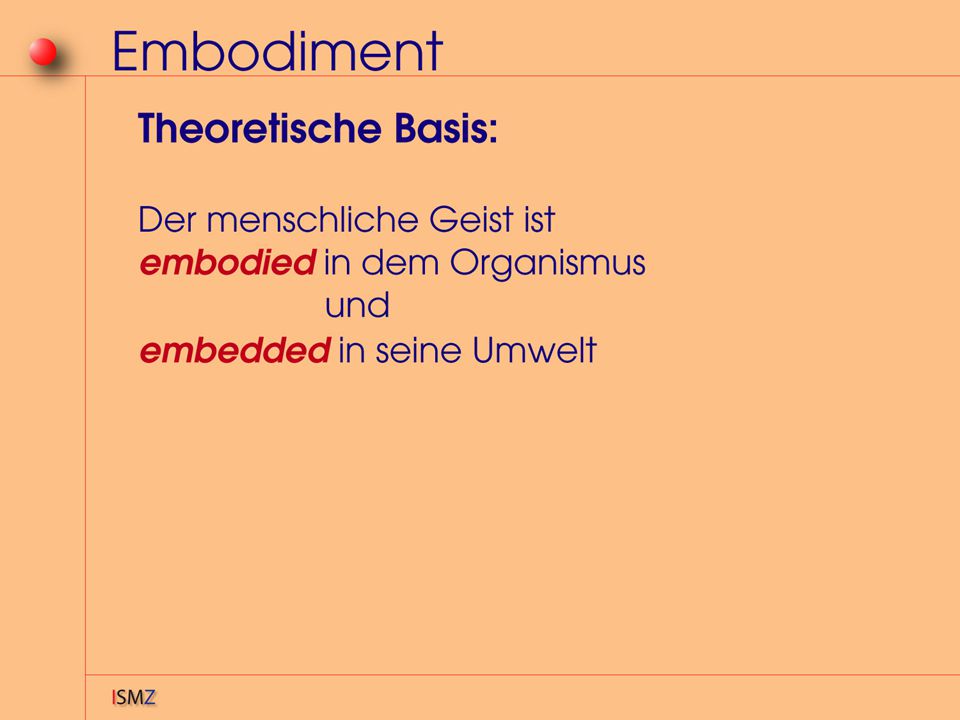 Embodiment

Theoretische Basis:

Der menschliche Geist ist
embodied in dem Organismus
und
embedded in seine Umwelt

ISMZ